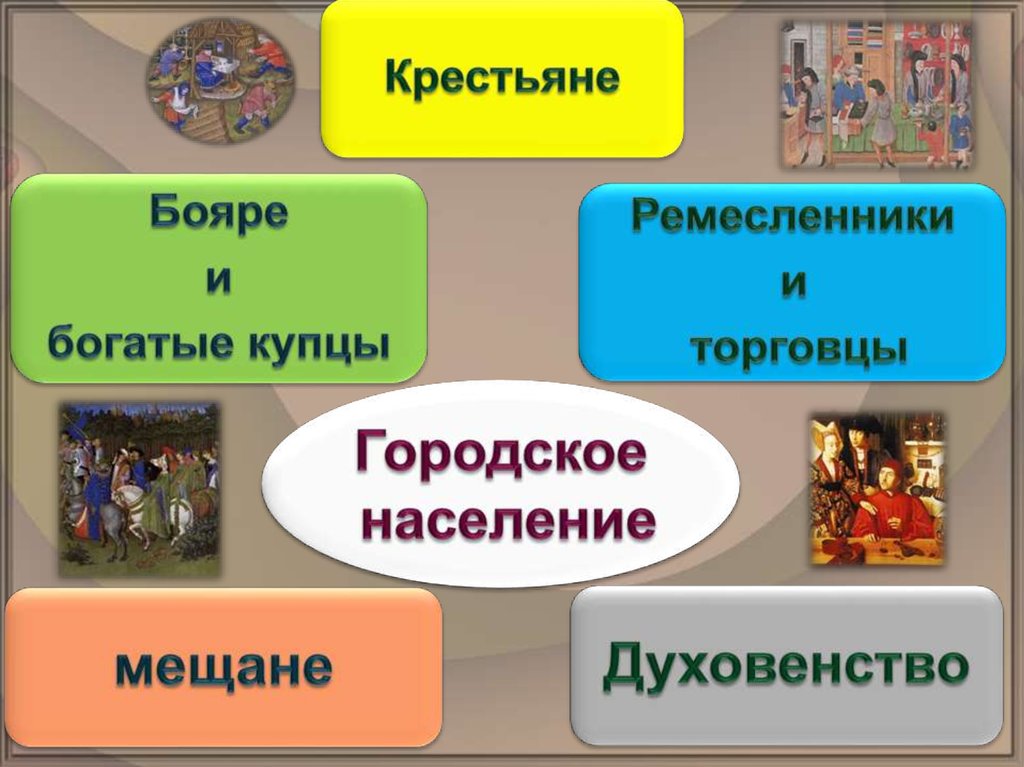 Крестьяне

Бояре
и
богатые купцы

Ремесленники
и
торговцы

Городское
население

мещане

Духовенство